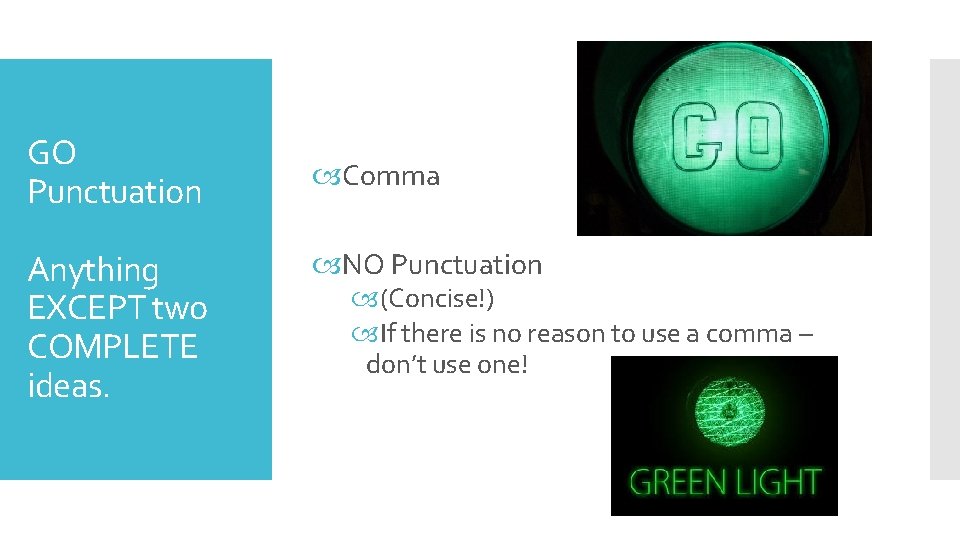 GO
Punctuation

Anything EXCEPT two COMPLETE ideas.

Comma

NO Punctuation

(Concise!)

If there is no reason to use a comma – don't use one!

GO

GREEN LIGHT